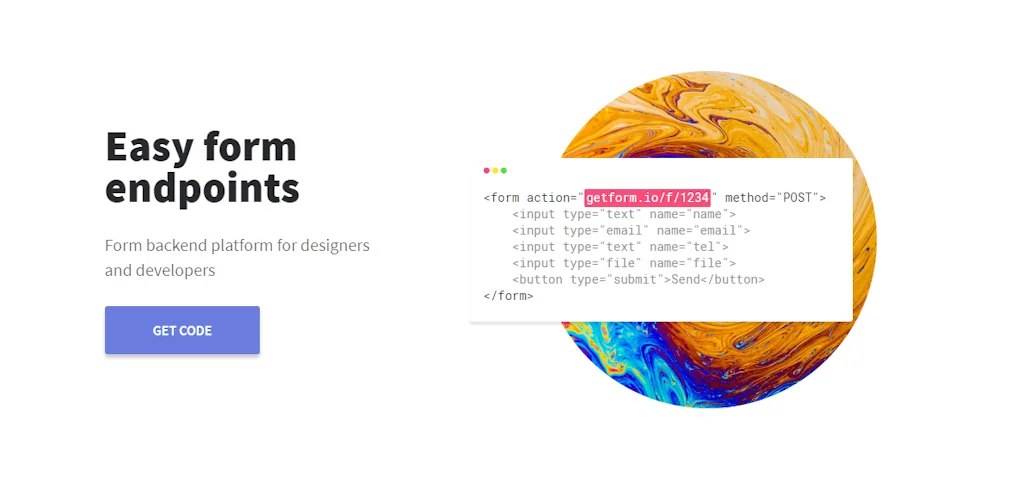 Easy form endpoints

Form backend platform for designers and developers

GET CODE

<form action="getform.io/f/1234" method="POST">
<input type="text" name="name">
<input type="email" name="email">
<input type="text" name="tel">
<input type="file" name="file">
<button type="submit">Send</button>
</form>